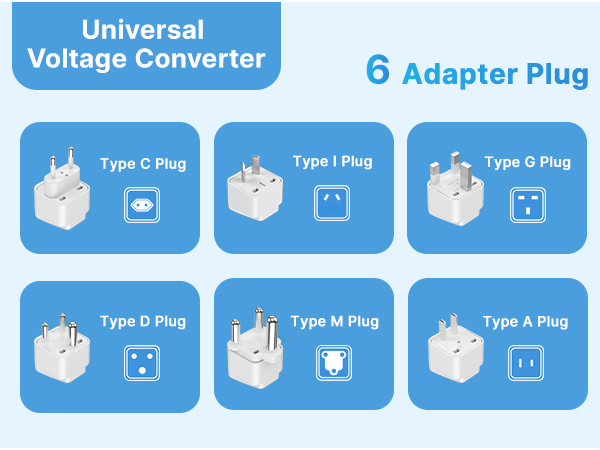 Universal Voltage Converter

6 Adapter Plug

Type C Plug

Type I Plug

Type G Plug

Type D Plug

Type M Plug

Type A Plug